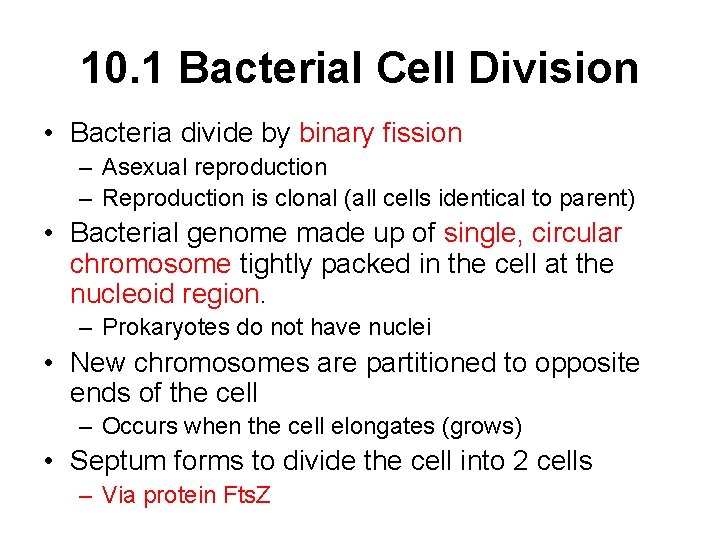 10.1 Bacterial Cell Division

• Bacteria divide by binary fission
– Asexual reproduction
– Reproduction is clonal (all cells identical to parent)

• Bacterial genome made up of single, circular chromosome tightly packed in the cell at the nucleoid region.
– Prokaryotes do not have nuclei

• New chromosomes are partitioned to opposite ends of the cell
– Occurs when the cell elongates (grows)

• Septum forms to divide the cell into 2 cells
– Via protein FtsZ